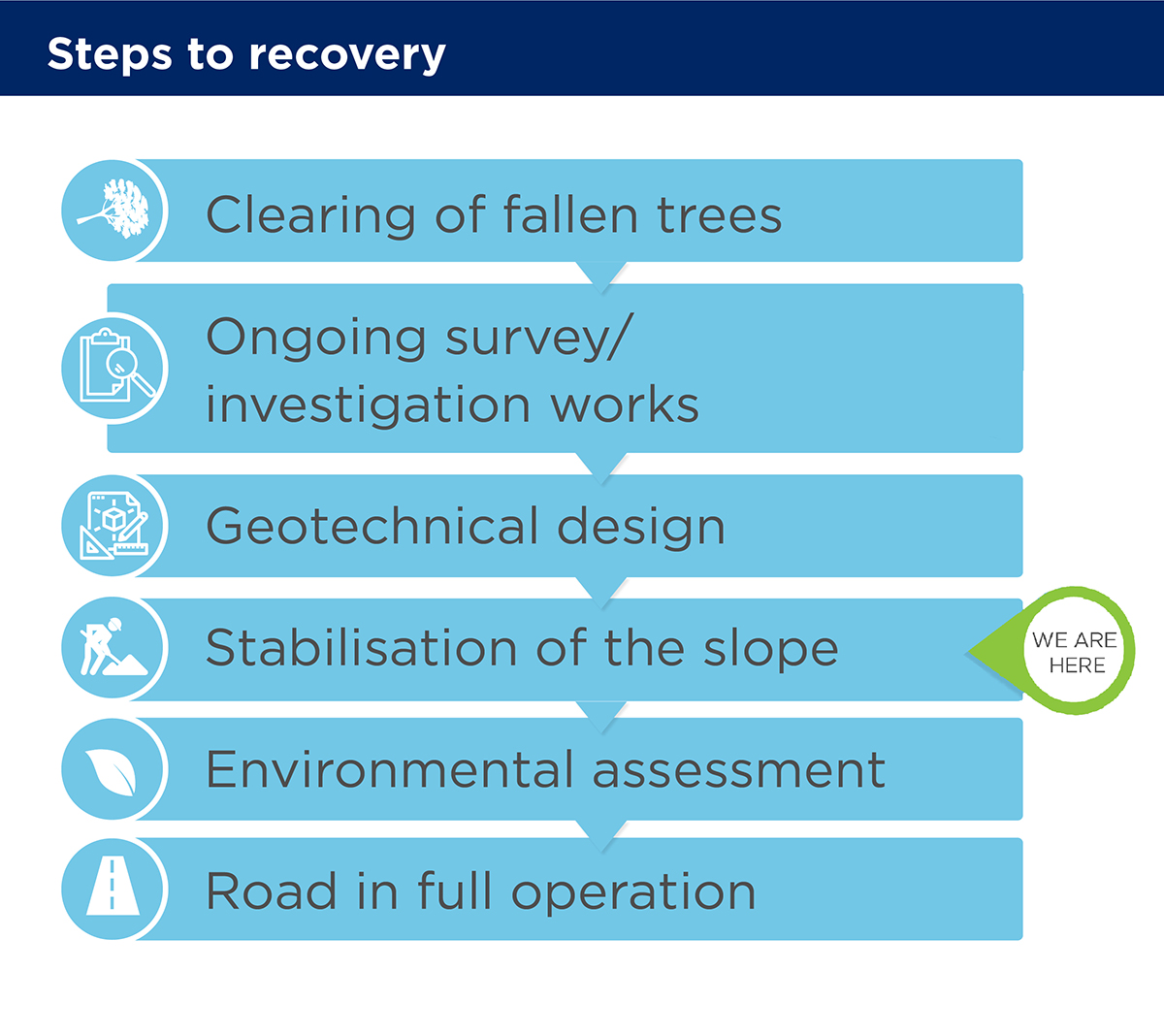 Steps to recovery

Clearing of fallen trees

Ongoing survey/ investigation works

Geotechnical design

Stabilisation of the slope

WE ARE HERE

Environmental assessment

Road in full operation